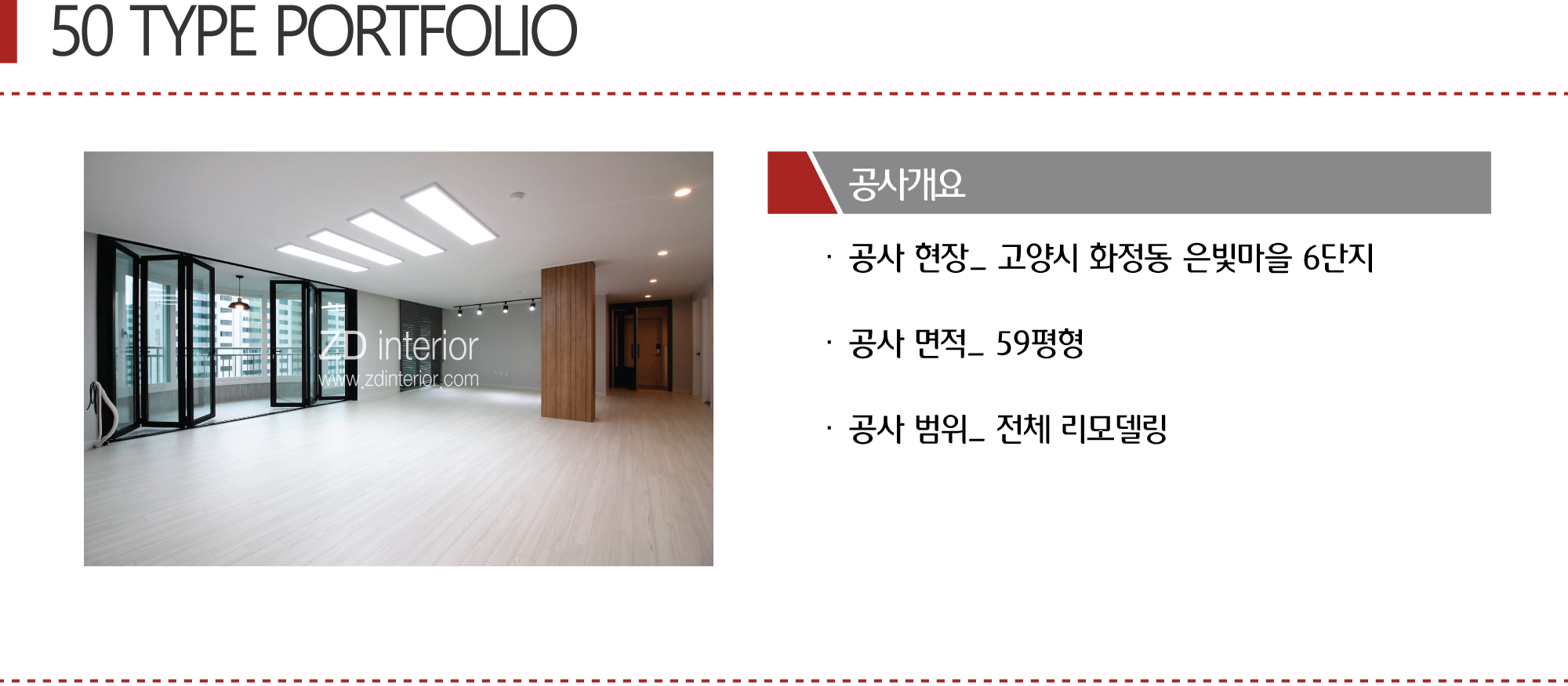 50 TYPE PORTFOLIO

ZD interior
www.zdinterior.com

공사개요

· 공사 현장_ 고양시 화정동 은빛마을 6단지

· 공사 면적_ 59평형

· 공사 범위_ 전체 리모델링